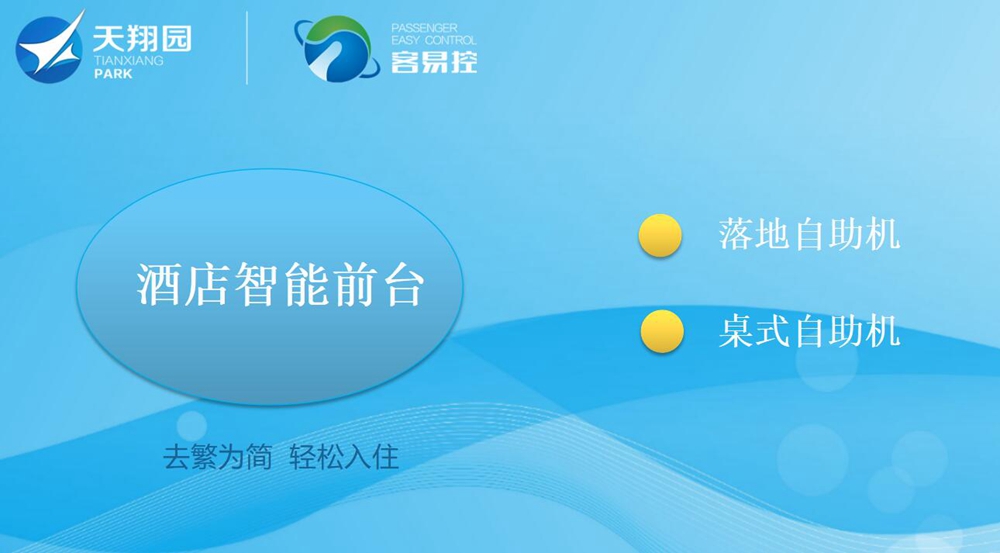 天翔园
TIANXIANG
PARK

PASSENGER
EASY CONTROL
客易控

酒店智能前台

去繁为简 轻松入住

落地自助机

桌式自助机